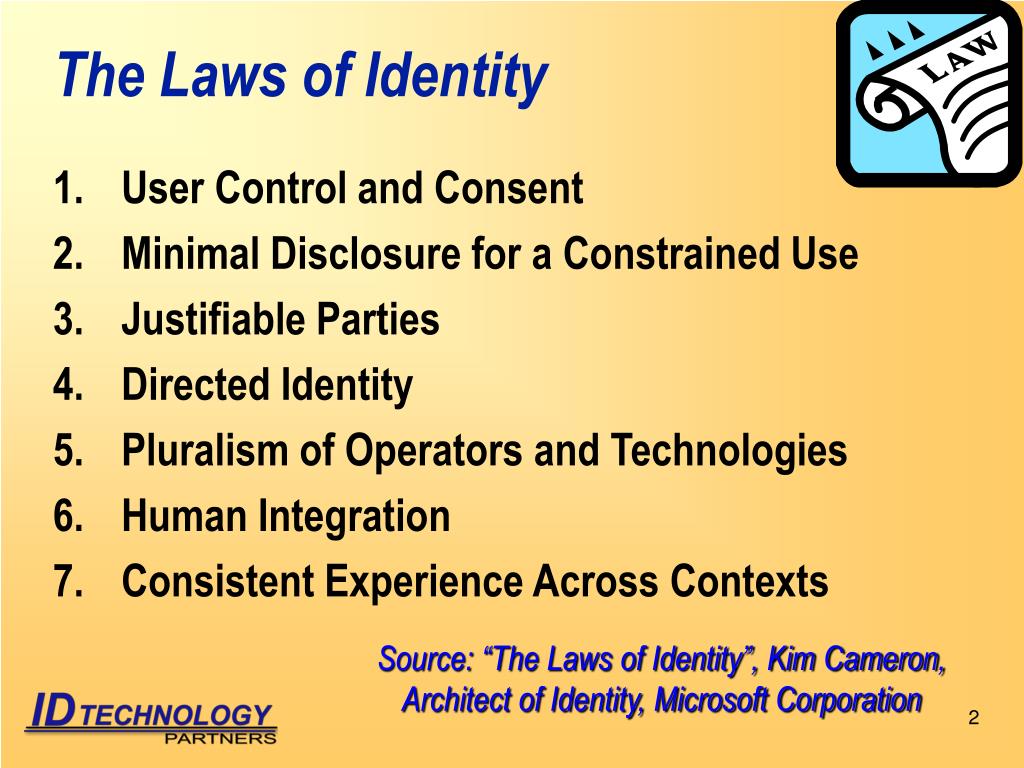 The Laws of Identity

LAW

1. User Control and Consent
2. Minimal Disclosure for a Constrained Use
3. Justifiable Parties
4. Directed Identity
5. Pluralism of Operators and Technologies
6. Human Integration
7. Consistent Experience Across Contexts

Source: “The Laws of Identity”, Kim Cameron, Architect of Identity, Microsoft Corporation

ID TECHNOLOGY PARTNERS

2